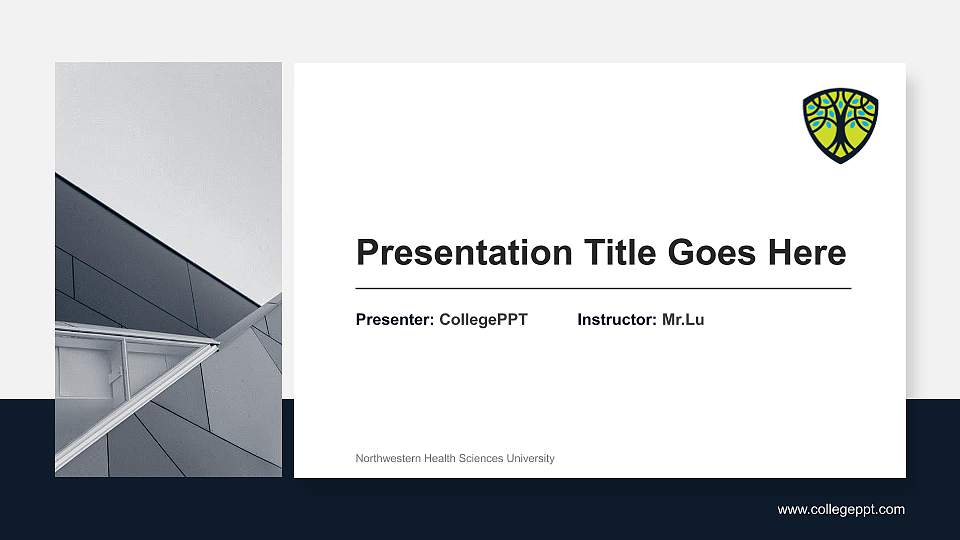 Presentation Title Goes Here

Presenter: CollegePPT Instructor: Mr.Lu

Northwestern Health Sciences University

www.collegeppt.com